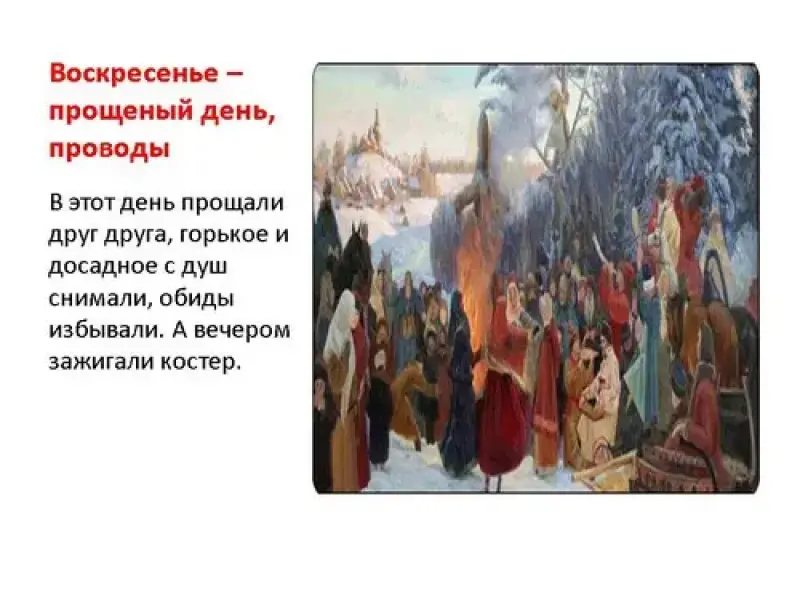 Воскресенье – прощеный день, проводы

В этот день прощали друг друга, горькое и досадное с душ снимали, обиды избывали. А вечером зажигали костер.